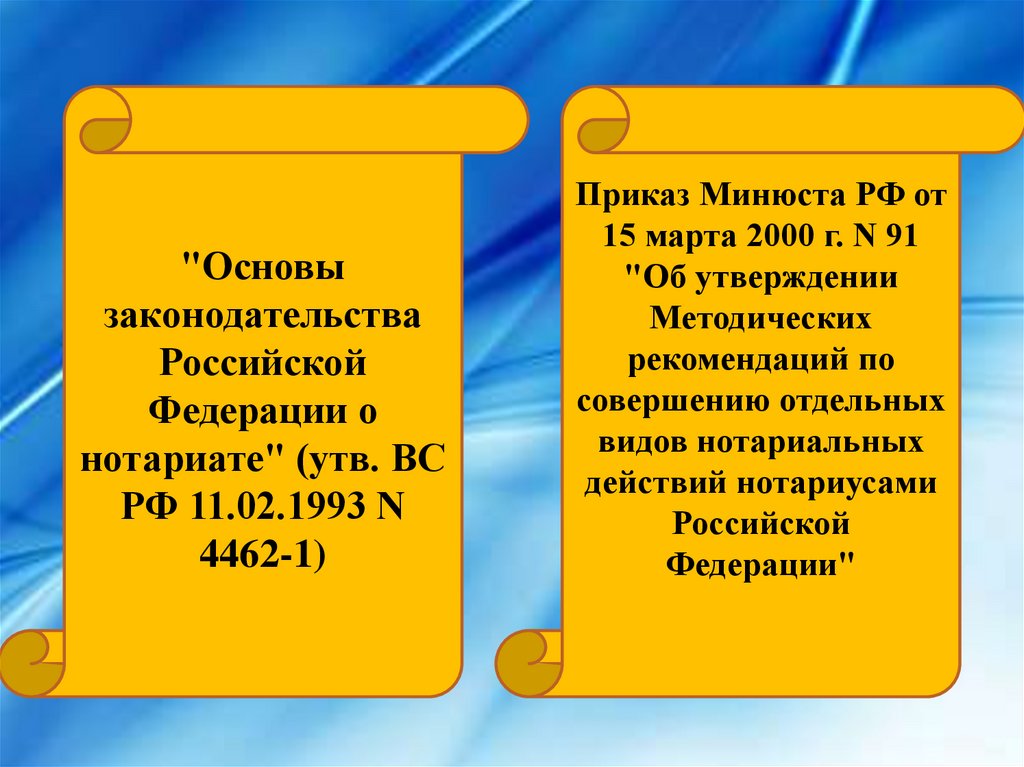 "Основы законодательства Российской Федерации о нотариате" (утв. ВС РФ 11.02.1993 N 4462-1)

Приказ Минюста РФ от 15 марта 2000 г. N 91 "Об утверждении Методических рекомендаций по совершению отдельных видов нотариальных действий нотариусами Российской Федерации"